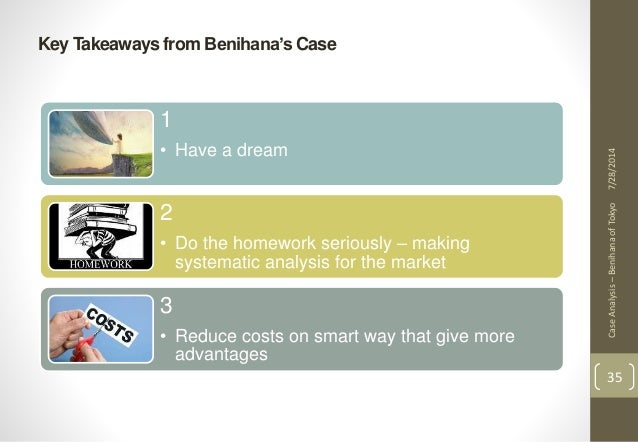 Key Takeaways from Benihana's Case

1

• Have a dream

HOMEWORK

2

• Do the homework seriously – making systematic analysis for the market

COSTS

3

• Reduce costs on smart way that give more advantages

Case Analysis – Benihana of Tokyo 7/28/2014

35